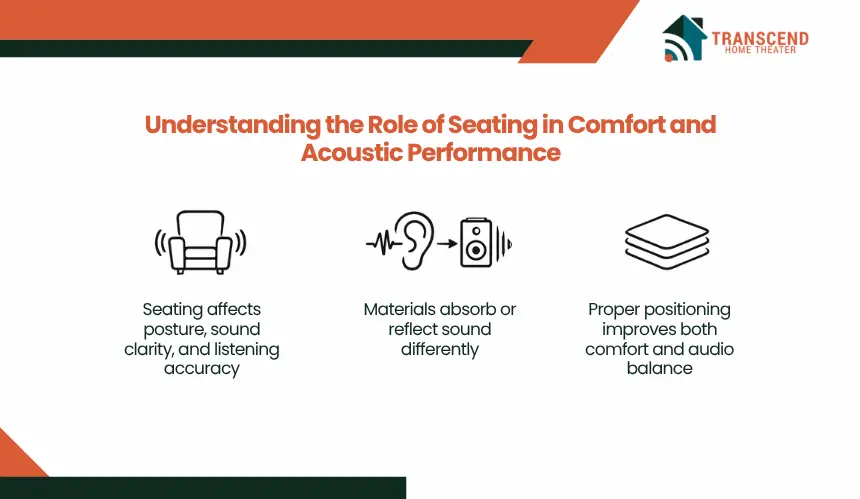 TRANSCEND
HOME THEATER

Understanding the Role of Seating in Comfort and Acoustic Performance

Seating affects posture, sound clarity, and listening accuracy

Materials absorb or reflect sound differently

Proper positioning improves both comfort and audio balance